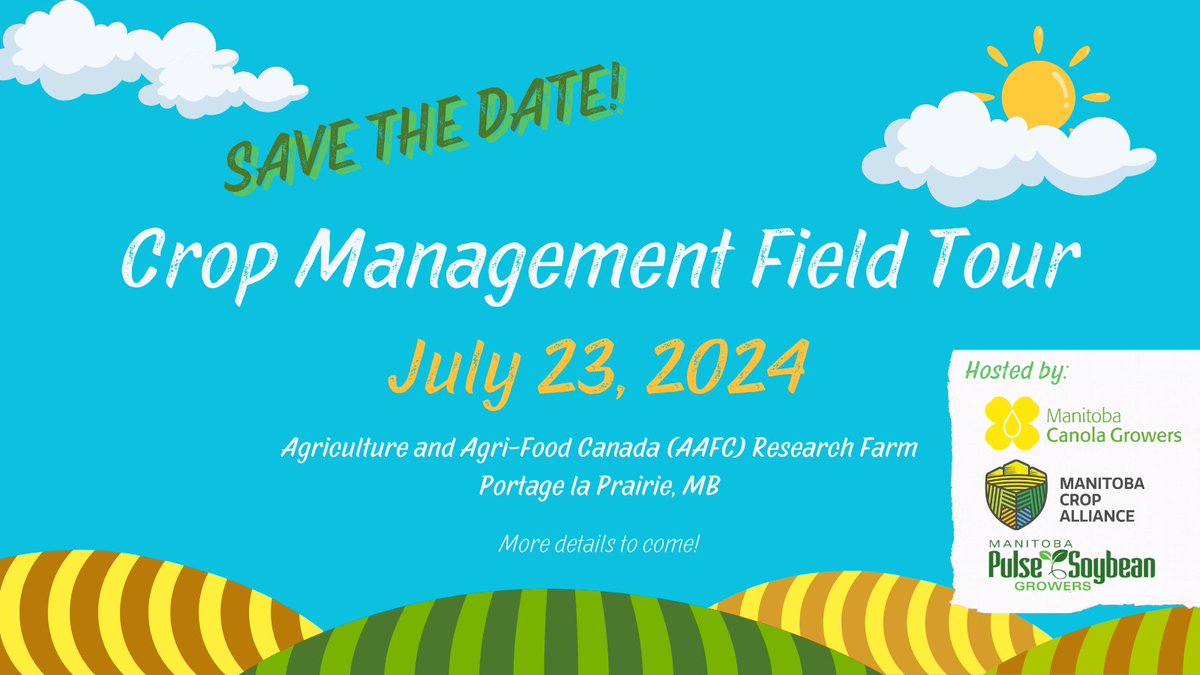 SAVE THE DATE!

Crop Management Field Tour

July 23, 2024

Agriculture and Agri-Food Canada (AAFC) Research Farm
Portage la Prairie, MB

More details to come!

Hosted by:

Manitoba Canola Growers

MANITOBA CROP ALLIANCE

MANITOBA Pulse Soybean GROWERS